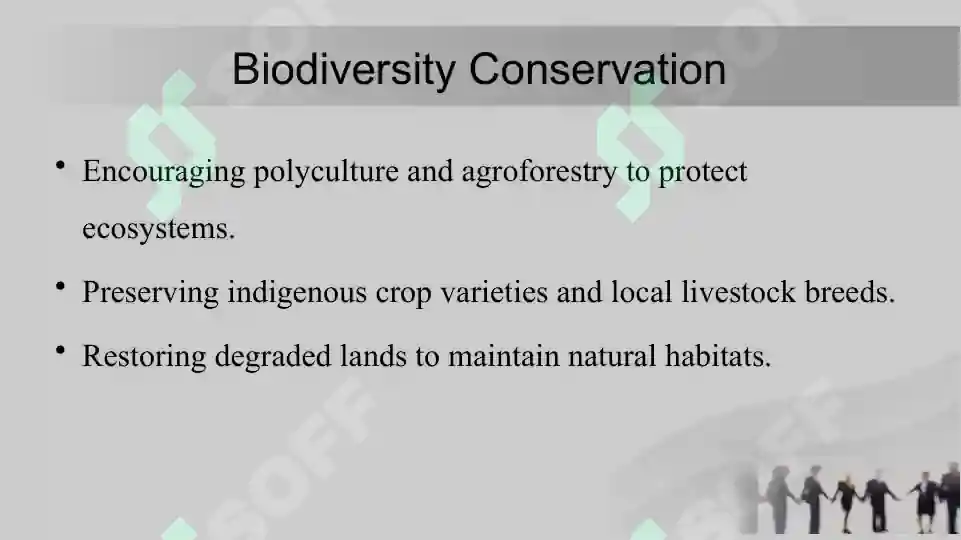 Biodiversity Conservation

• Encouraging polyculture and agroforestry to protect ecosystems.

• Preserving indigenous crop varieties and local livestock breeds.

• Restoring degraded lands to maintain natural habitats.

SOFF

SOFF